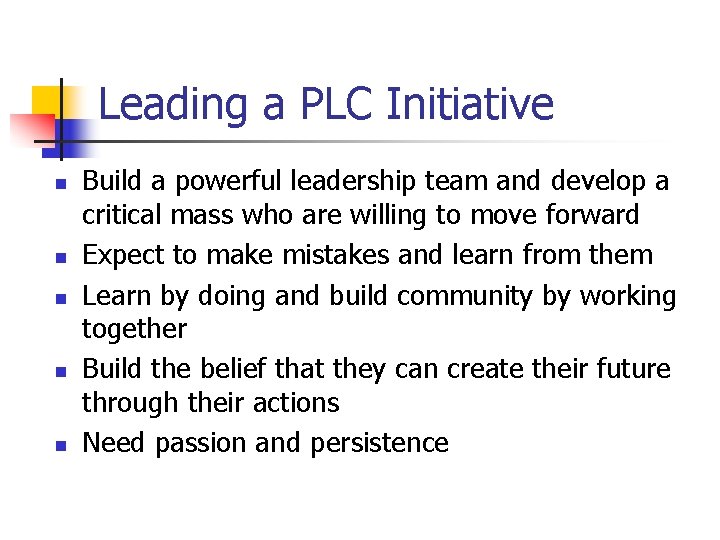 Leading a PLC Initiative

- Build a powerful leadership team and develop a critical mass who are willing to move forward
- Expect to make mistakes and learn from them
- Learn by doing and build community by working together
- Build the belief that they can create their future through their actions
- Need passion and persistence